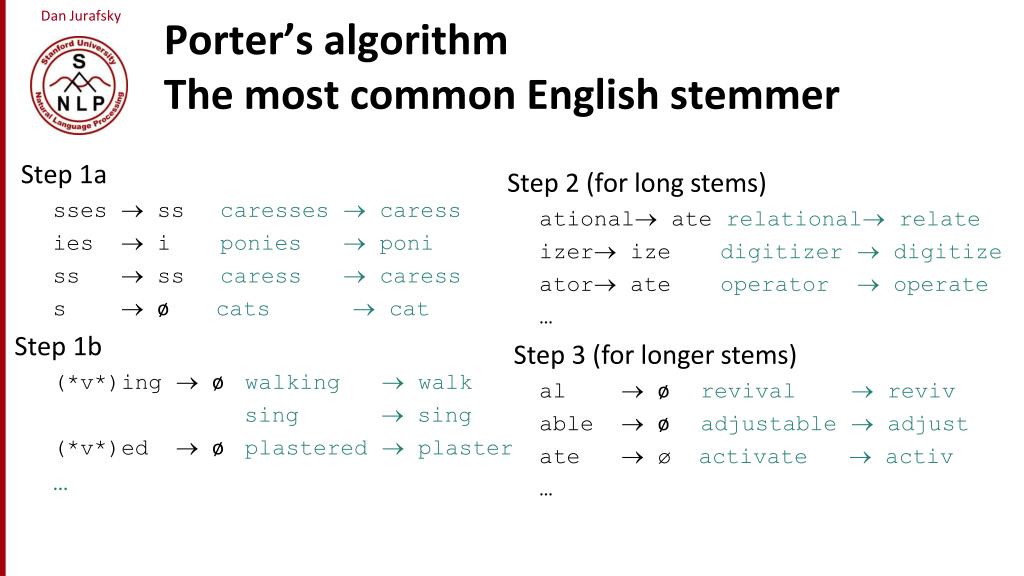 Dan Jurafsky

Stanford University
S
NLP
Natural Language Processing

Porter's algorithm
The most common English stemmer

Step 1a
sses → ss caresses → caress
ies → i ponies → poni
ss → ss caress → caress
s → ø cats → cat

Step 1b
(\*v\*)ing → ø walking → walk
sing → sing
(\*v\*)ed → ø plastered → plaster
…

Step 2 (for long stems)
ational→ ate relational→ relate
izer→ ize digitizer → digitize
ator→ ate operator → operate
…

Step 3 (for longer stems)
al → ø revival → reviv
able → ø adjustable → adjust
ate → ø activate → activ
…